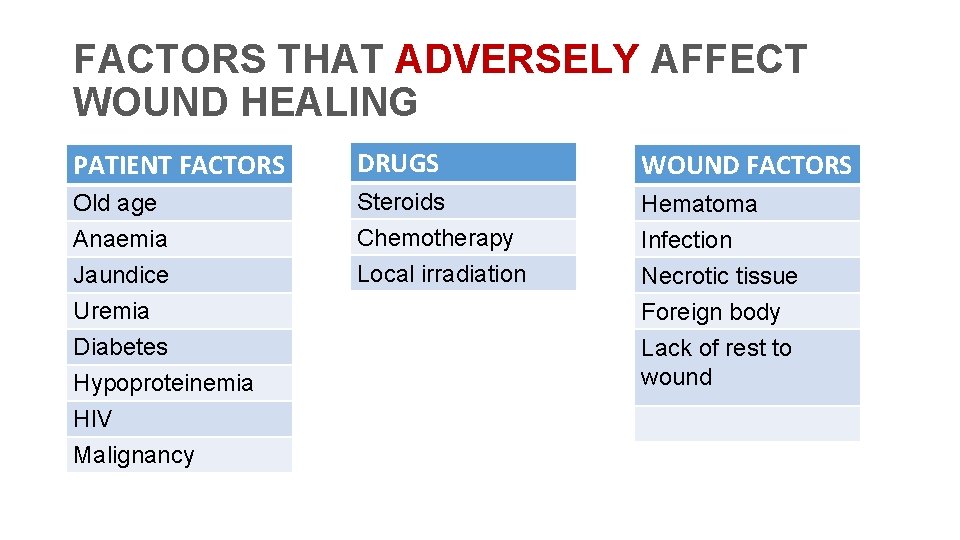 FACTORS THAT ADVERSELY AFFECT WOUND HEALING

| PATIENT FACTORS |
|---|
| Old age |
| Anaemia |
| Jaundice |
| Uremia |
| Diabetes |
| Hypoproteinemia |
| HIV |
| Malignancy |

| DRUGS |
|---|
| Steroids |
| Chemotherapy |
| Local irradiation |

| WOUND FACTORS |
|---|
| Hematoma |
| Infection |
| Necrotic tissue |
| Foreign body |
| Lack of rest to wound |
| |